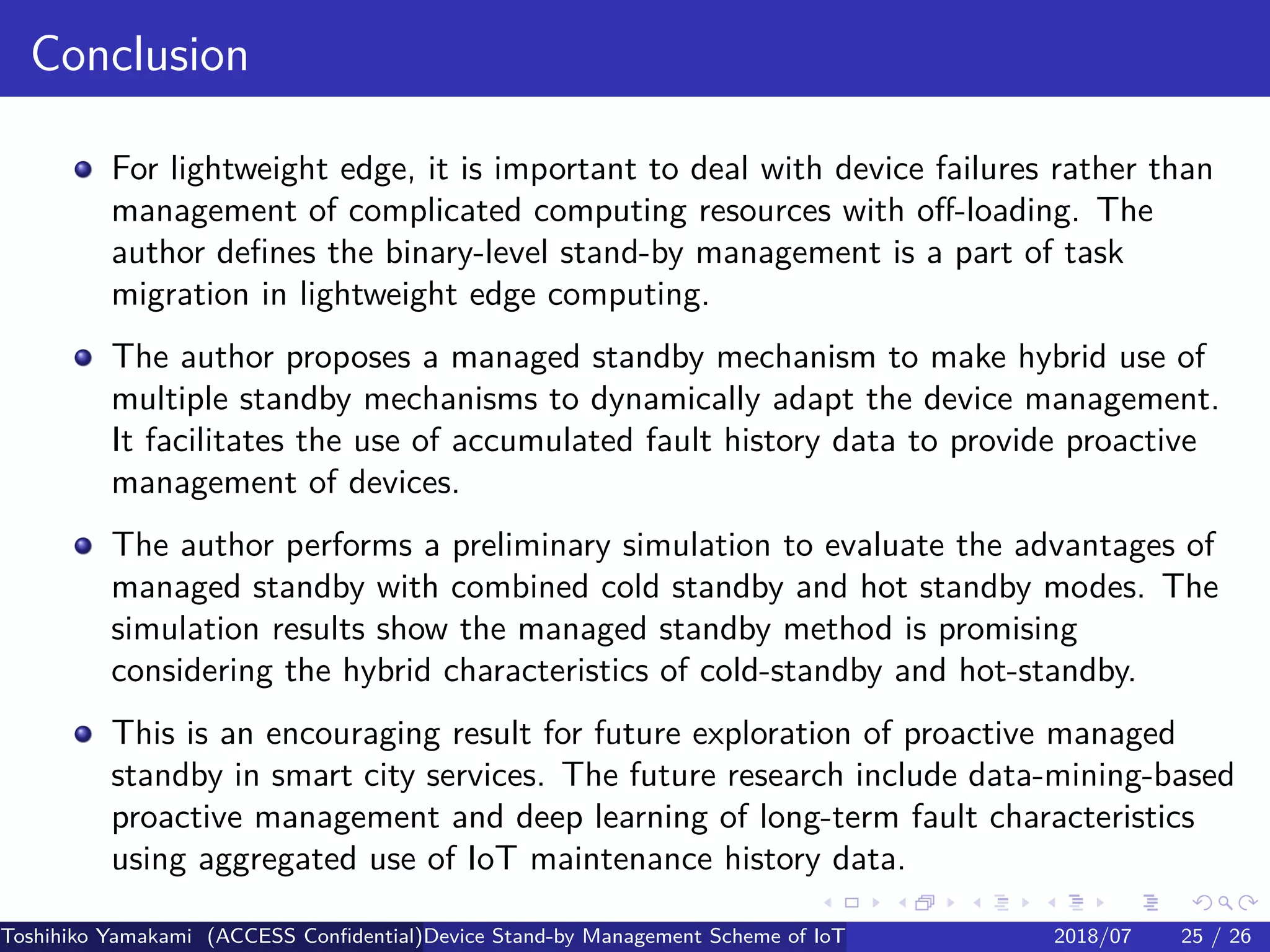 Conclusion

For lightweight edge, it is important to deal with device failures rather than management of complicated computing resources with off-loading. The author defines the binary-level stand-by management is a part of task migration in lightweight edge computing.

The author proposes a managed standby mechanism to make hybrid use of multiple standby mechanisms to dynamically adapt the device management. It facilitates the use of accumulated fault history data to provide proactive management of devices.

The author performs a preliminary simulation to evaluate the advantages of managed standby with combined cold standby and hot standby modes. The simulation results show the managed standby method is promising considering the hybrid characteristics of cold-standby and hot-standby.

This is an encouraging result for future exploration of proactive managed standby in smart city services. The future research include data-mining-based proactive management and deep learning of long-term fault characteristics using aggregated use of IoT maintenance history data.

Toshihiko Yamakami (ACCESS Confidential) Device Stand-by Management Scheme of IoT 2018/07 25 / 26